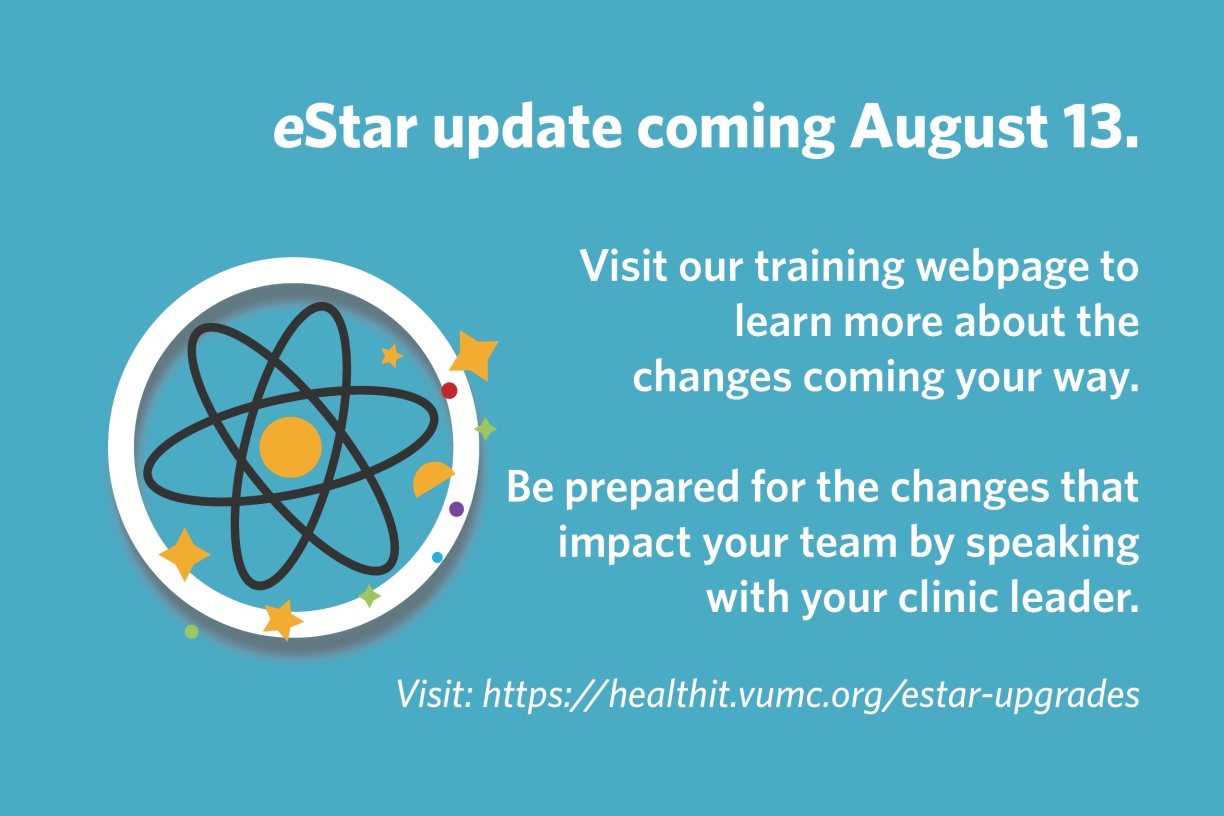 eStar update coming August 13.

Visit our training webpage to learn more about the changes coming your way.

Be prepared for the changes that impact your team by speaking with your clinic leader.

Visit: https://healthit.vumc.org/estar-upgrades